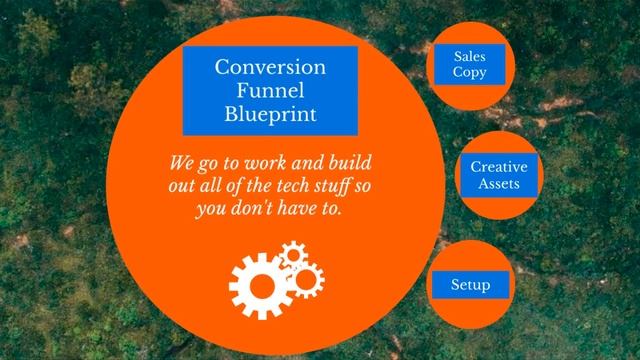 Conversion Funnel Blueprint

We go to work and build out all of the tech stuff so you don't have to.

Sales Copy

Creative Assets

Setup